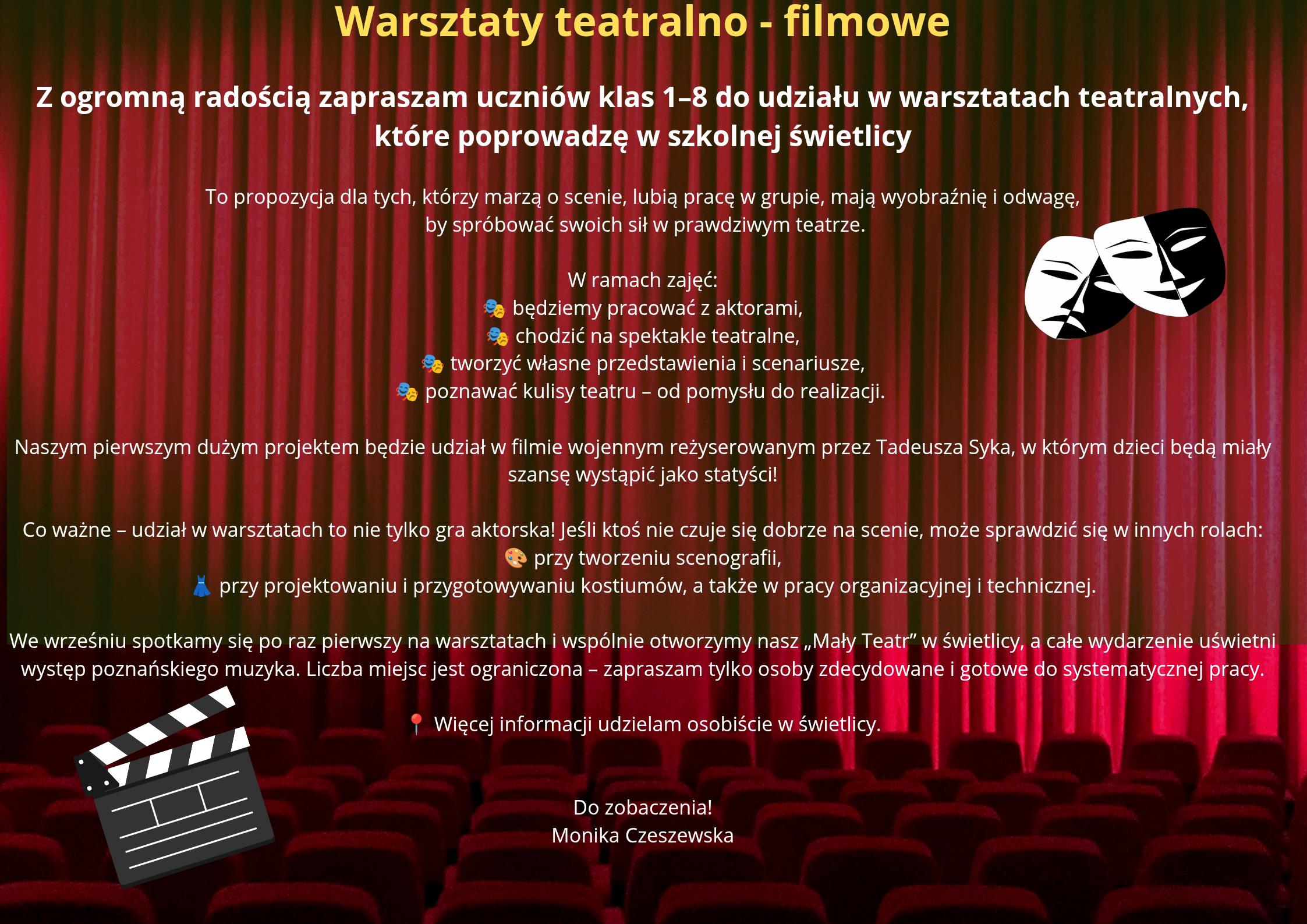 Warsztaty teatralno - filmowe

Z ogromną radością zapraszam uczniów klas 1–8 do udziału w warsztatach teatralnych, które poprowadzę w szkolnej świetlicy

To propozycja dla tych, którzy marzą o scenie, lubią pracę w grupie, mają wyobraźnię i odwagę, by spróbować swoich sił w prawdziwym teatrze.

W ramach zajęć:
🎭 będziemy pracować z aktorami,
🎭 chodzić na spektakle teatralne,
🎭 tworzyć własne przedstawienia i scenariusze,
🎭 poznawać kulisy teatru – od pomysłu do realizacji.

Naszym pierwszym dużym projektem będzie udział w filmie wojennym reżyserowanym przez Tadeusza Syka, w którym dzieci będą miały szansę wystąpić jako statyści!

Co ważne – udział w warsztatach to nie tylko gra aktorska! Jeśli ktoś nie czuje się dobrze na scenie, może sprawdzić się w innych rolach:
🎨 przy tworzeniu scenografii,
👗 przy projektowaniu i przygotowywaniu kostiumów, a także w pracy organizacyjnej i technicznej.

We wrześniu spotkamy się po raz pierwszy na warsztatach i wspólnie otworzymy nasz „Mały Teatr” w świetlicy, a całe wydarzenie uświetni występ poznańskiego muzyka. Liczba miejsc jest ograniczona – zapraszam tylko osoby zdecydowane i gotowe do systematycznej pracy.

📍 Więcej informacji udzielam osobiście w świetlicy.

Do zobaczenia!
Monika Czeszewska